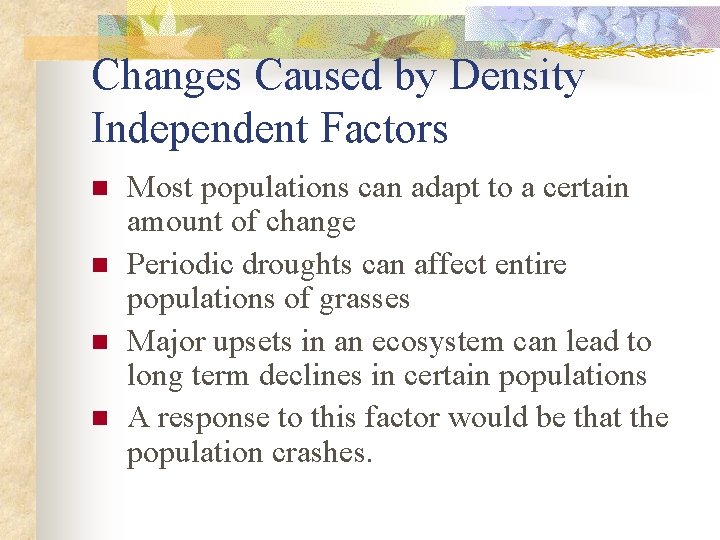 Changes Caused by Density Independent Factors

- Most populations can adapt to a certain amount of change
- Periodic droughts can affect entire populations of grasses
- Major upsets in an ecosystem can lead to long term declines in certain populations
- A response to this factor would be that the population crashes.